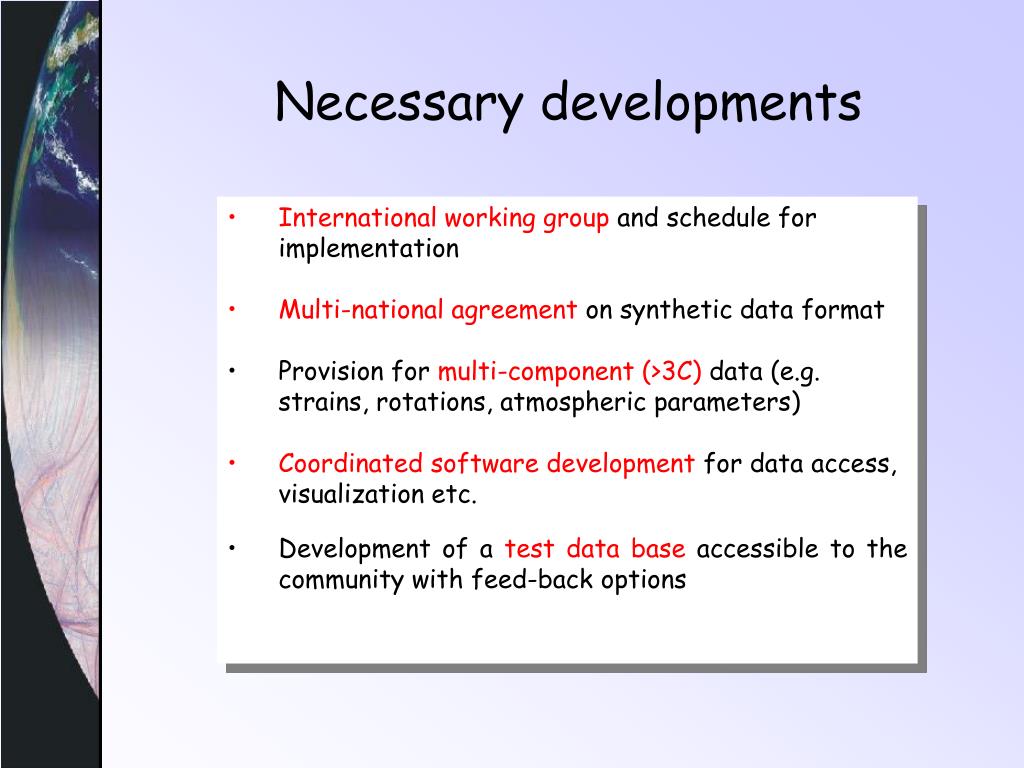 Necessary developments

• International working group and schedule for implementation

• Multi-national agreement on synthetic data format

• Provision for multi-component (>3C) data (e.g. strains, rotations, atmospheric parameters)

• Coordinated software development for data access, visualization etc.

• Development of a test data base accessible to the community with feed-back options